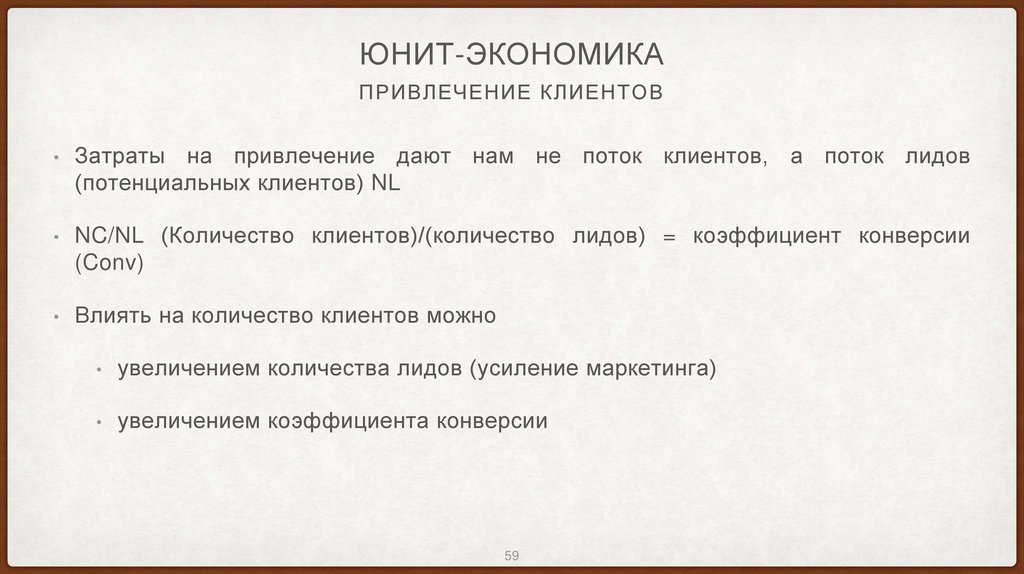 ЮНИТ-ЭКОНОМИКА
ПРИВЛЕЧЕНИЕ КЛИЕНТОВ

• Затраты на привлечение дают нам не поток клиентов, а поток лидов (потенциальных клиентов) NL

• NC/NL (Количество клиентов)/(количество лидов) = коэффициент конверсии (Conv)

• Влиять на количество клиентов можно

• увеличением количества лидов (усиление маркетинга)

• увеличением коэффициента конверсии

59